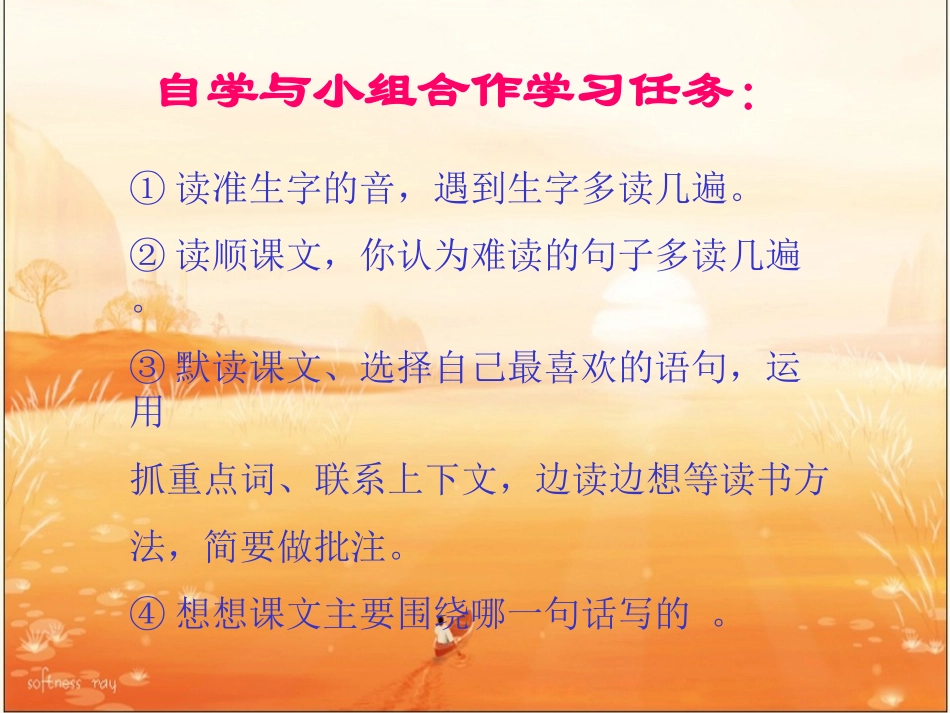 自学与小组合作学习任务：

① 读准生字的音，遇到生字多读几遍。

② 读顺课文，你认为难读的句子多读几遍。

③ 默读课文、选择自己最喜欢的语句，运用

抓重点词、联系上下文，边读边想等读书方法，简要做批注。

④ 想想课文主要围绕哪一句话写的 。

softness ray